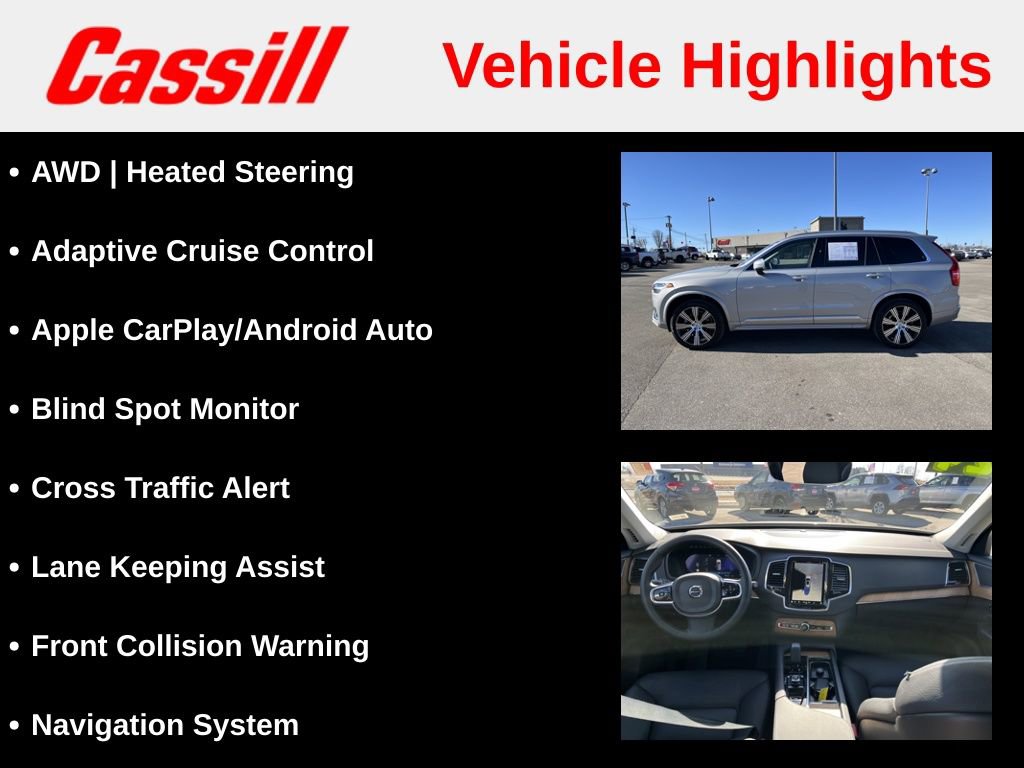 Cassill

Vehicle Highlights

• AWD | Heated Steering

• Adaptive Cruise Control

• Apple CarPlay/Android Auto

• Blind Spot Monitor

• Cross Traffic Alert

• Lane Keeping Assist

• Front Collision Warning

• Navigation System